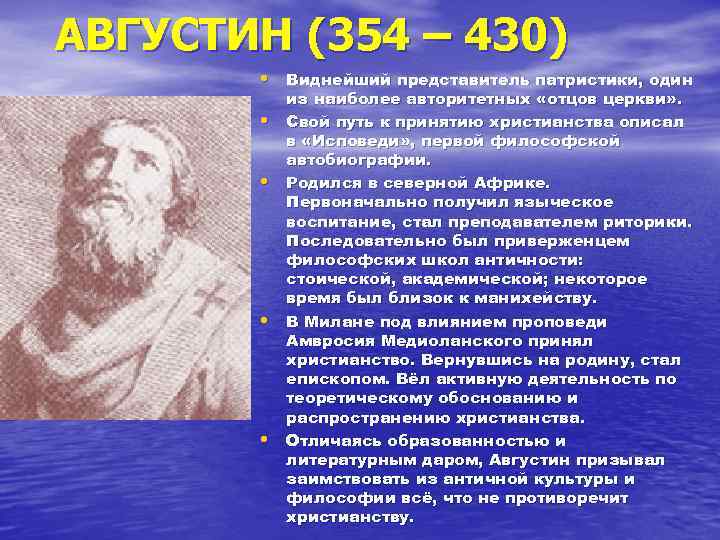 АВГУСТИН (354 – 430)

• Виднейший представитель патристики, один из наиболее авторитетных «отцов церкви».

• Свой путь к принятию христианства описал в «Исповеди», первой философской автобиографии.

• Родился в северной Африке. Первоначально получил языческое воспитание, стал преподавателем риторики. Последовательно был приверженцем философских школ античности: стоической, академической; некоторое время был близок к манихейству.

• В Милане под влиянием проповеди Амвросия Медиоланского принял христианство. Вернувшись на родину, стал епископом. Вёл активную деятельность по теоретическому обоснованию и распространению христианства.

• Отличаясь образованностью и литературным даром, Августин призывал заимствовать из античной культуры и философии всё, что не противоречит христианству.